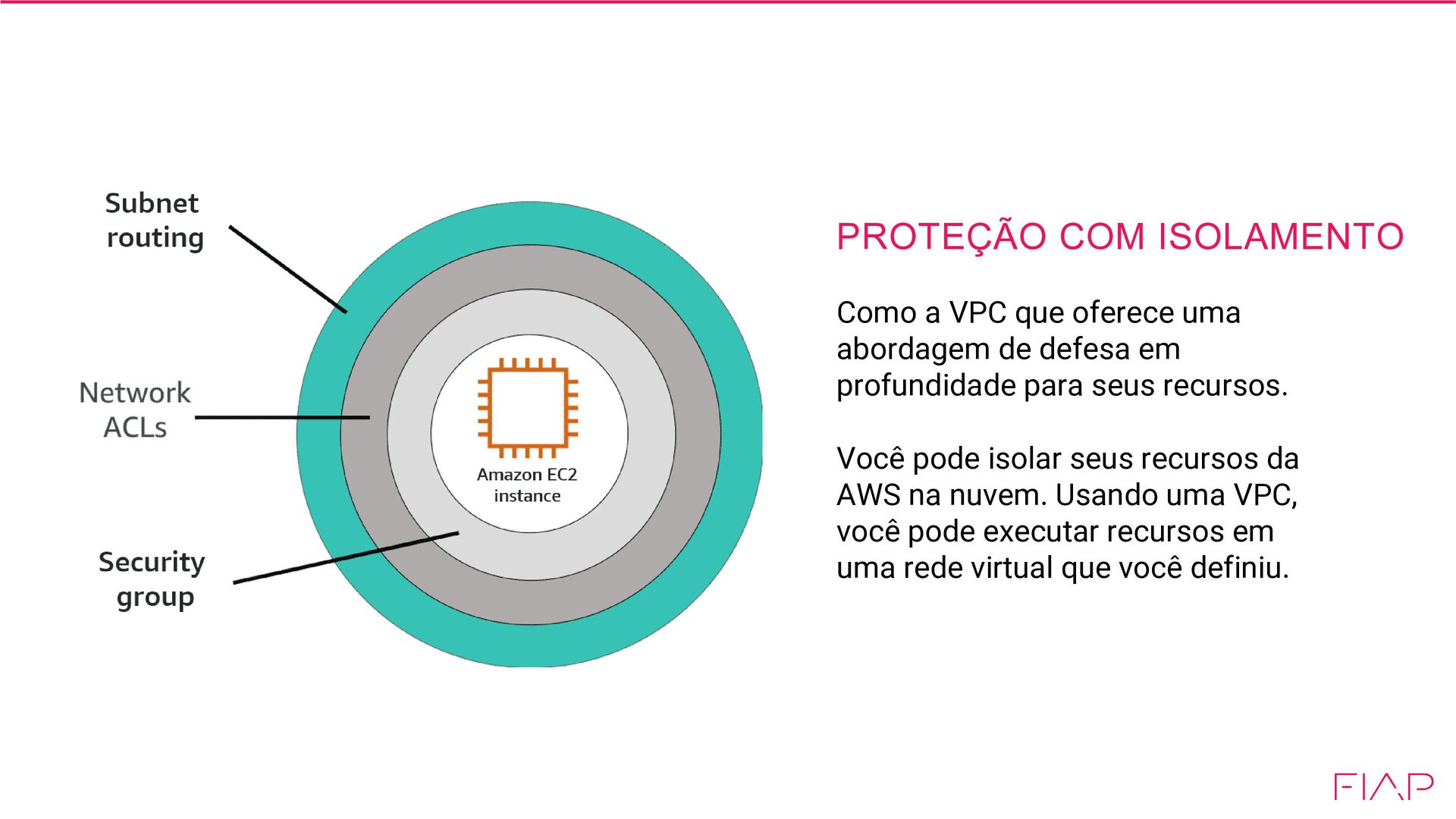 Subnet routing

Network ACLs

Security group

Amazon EC2 instance

PROTEÇÃO COM ISOLAMENTO

Como a VPC que oferece uma abordagem de defesa em profundidade para seus recursos.

Você pode isolar seus recursos da AWS na nuvem. Usando uma VPC, você pode executar recursos em uma rede virtual que você definiu.

FIAP